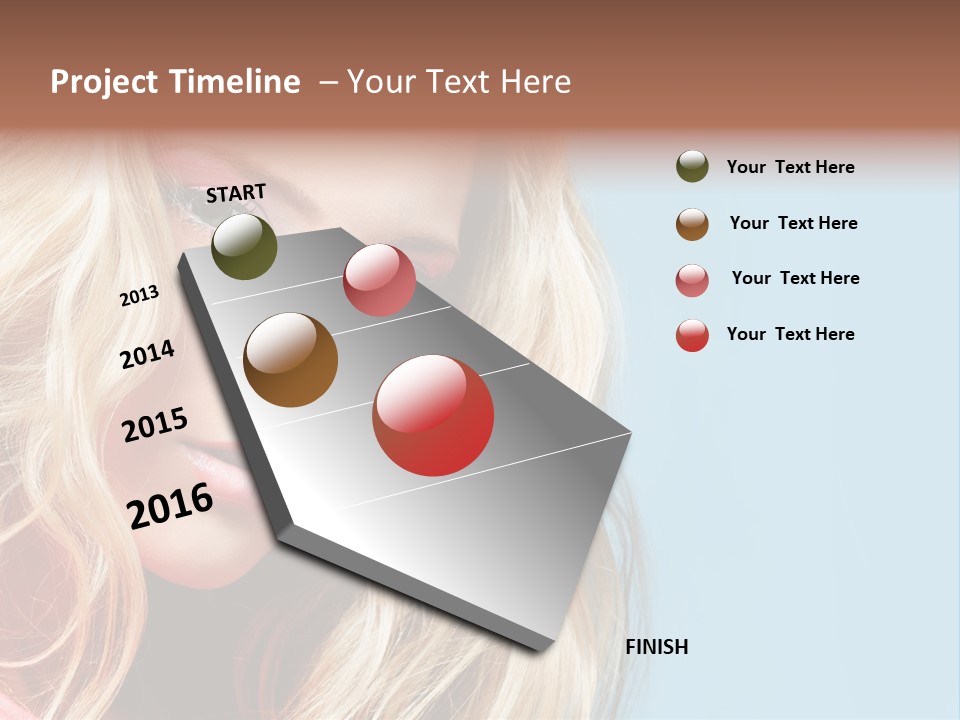 Project Timeline – Your Text Here

START

2013

2014

2015

2016

FINISH

Your Text Here

Your Text Here

Your Text Here

Your Text Here